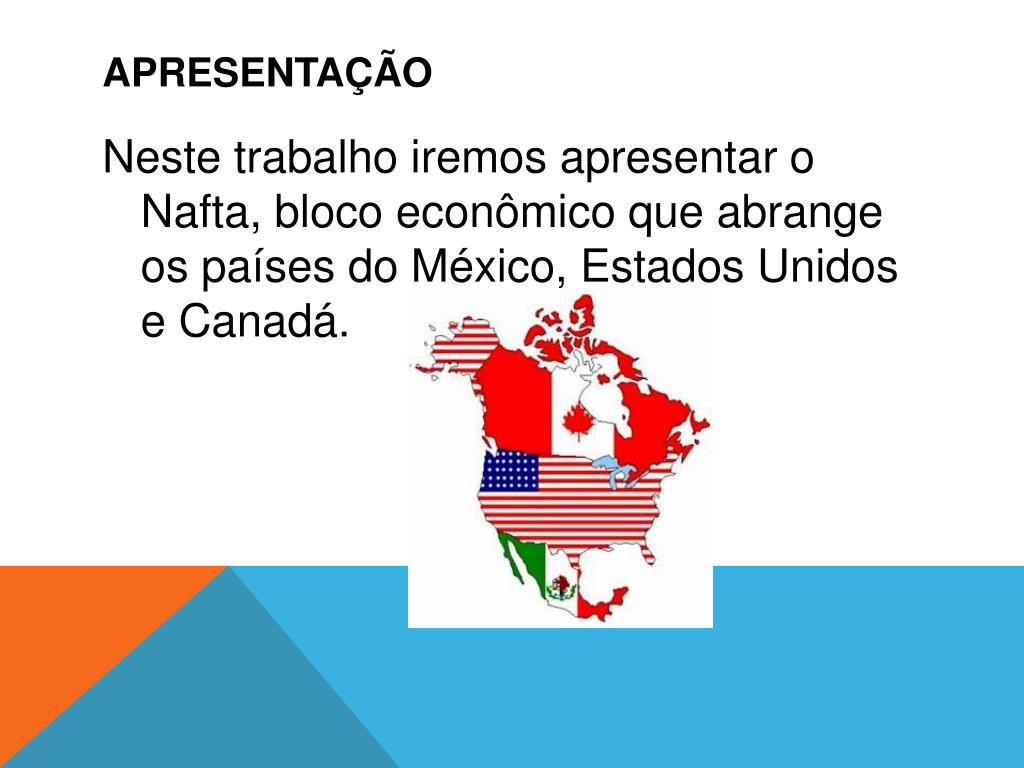 APRESENTAÇÃO

Neste trabalho iremos apresentar o Nafta, bloco econômico que abrange os países do México, Estados Unidos e Canadá.